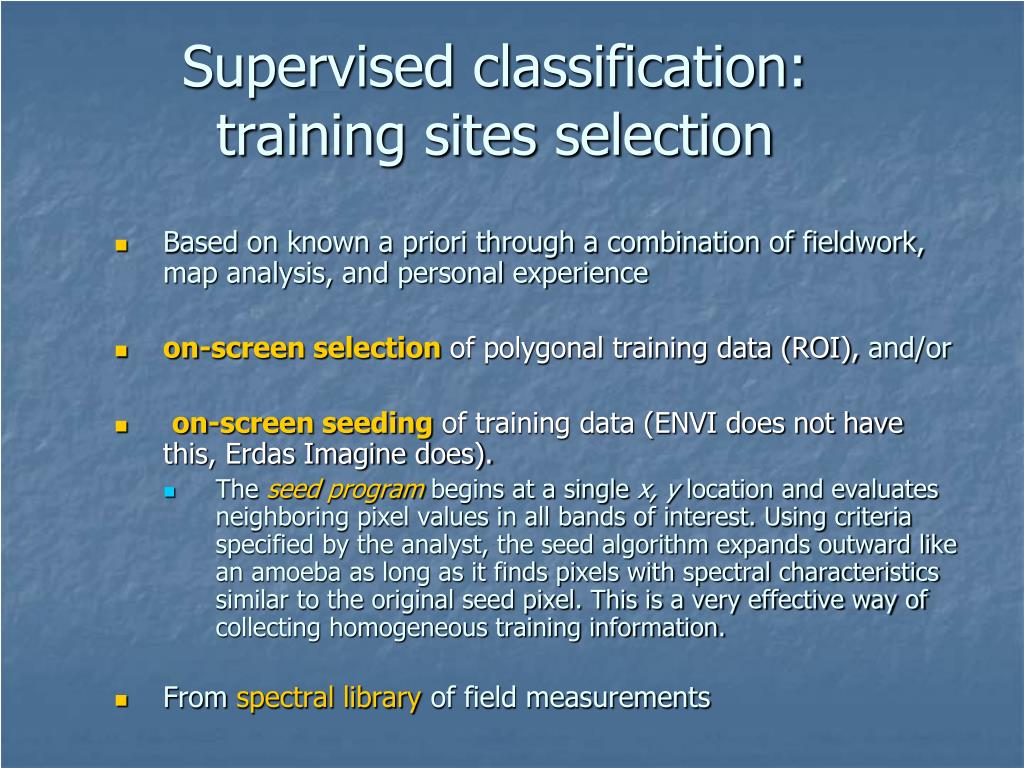 Supervised classification: training sites selection

Based on known a priori through a combination of fieldwork, map analysis, and personal experience

on-screen selection of polygonal training data (ROI), and/or

on-screen seeding of training data (ENVI does not have this, Erdas Imagine does).

The seed program begins at a single x, y location and evaluates neighboring pixel values in all bands of interest. Using criteria specified by the analyst, the seed algorithm expands outward like an amoeba as long as it finds pixels with spectral characteristics similar to the original seed pixel. This is a very effective way of collecting homogeneous training information.

From spectral library of field measurements